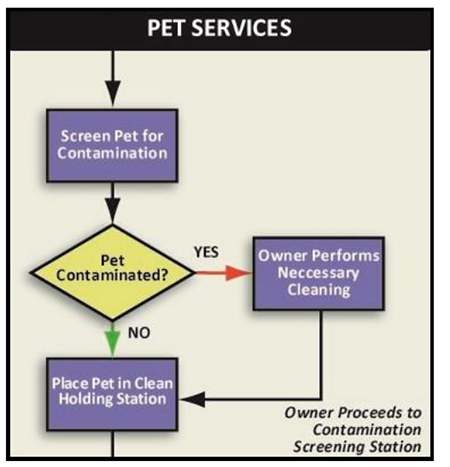 PET SERVICES

Screen Pet for Contamination

Pet Contaminated?

YES

Owner Performs Neccessary Cleaning

NO

Place Pet in Clean Holding Station

Owner Proceeds to Contamination Screening Station